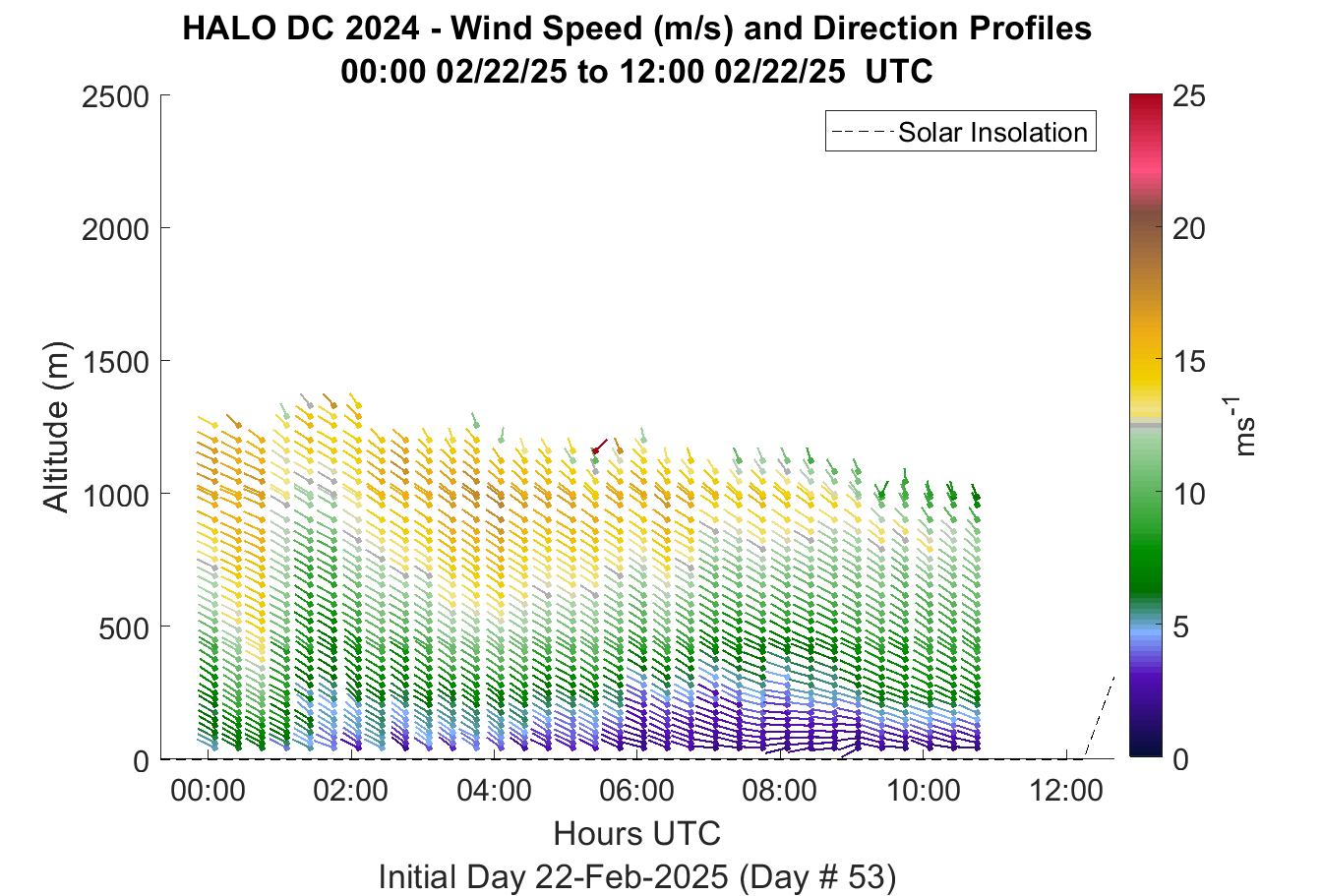 HALO DC 2024 - Wind Speed (m/s) and Direction Profiles
00:00 02/22/25 to 12:00 02/22/25 UTC

Solar Insolation

Altitude (m)

2500
2000
1500
1000
500
0

00:00
02:00
04:00
06:00
08:00
10:00
12:00

Hours UTC
Initial Day 22-Feb-2025 (Day # 53)

25
20
15
10
5
0

$ms^{-1}$